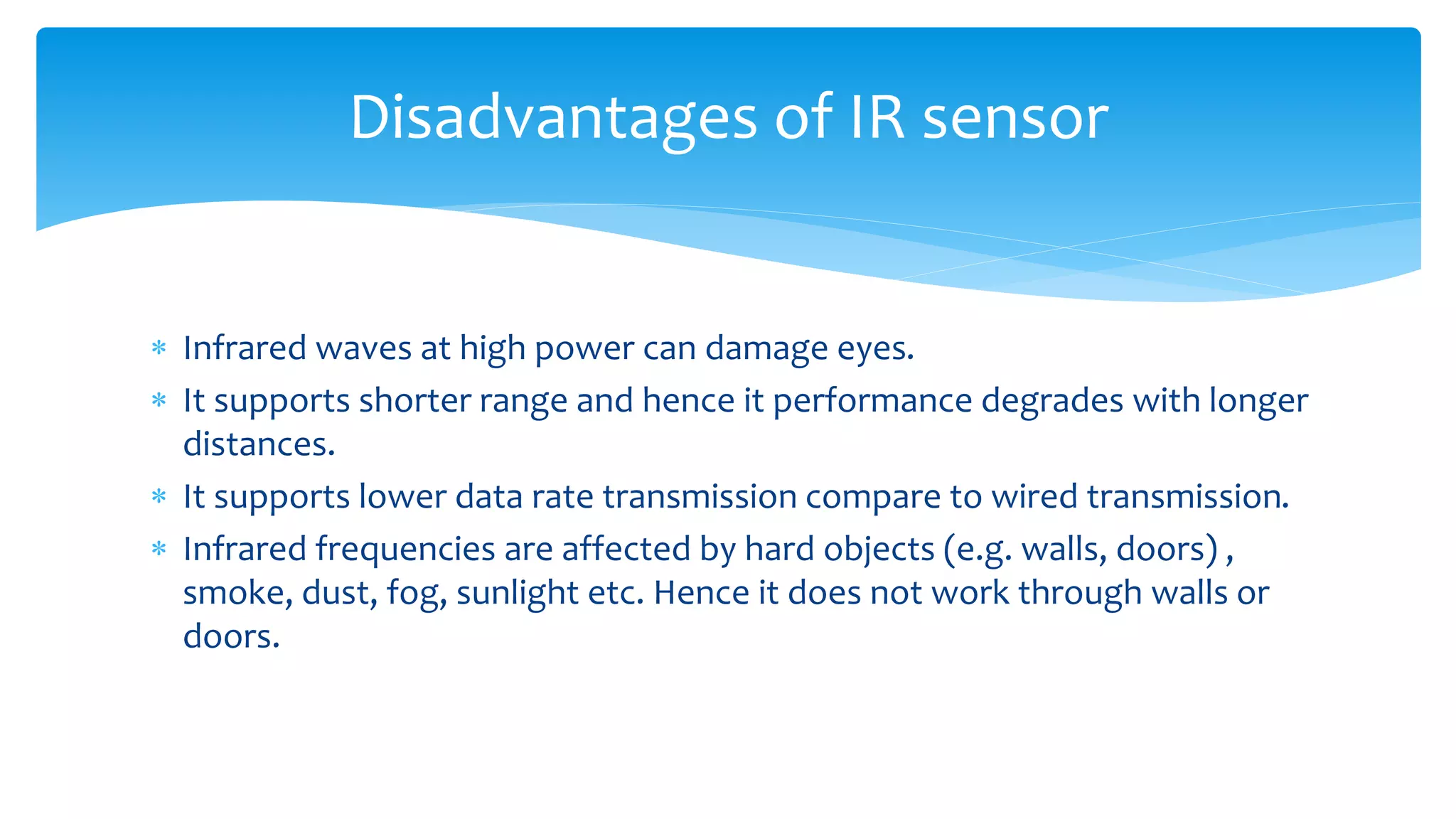 Disadvantages of IR sensor

* Infrared waves at high power can damage eyes.
* It supports shorter range and hence it performance degrades with longer distances.
* It supports lower data rate transmission compare to wired transmission.
* Infrared frequencies are affected by hard objects (e.g. walls, doors) , smoke, dust, fog, sunlight etc. Hence it does not work through walls or doors.